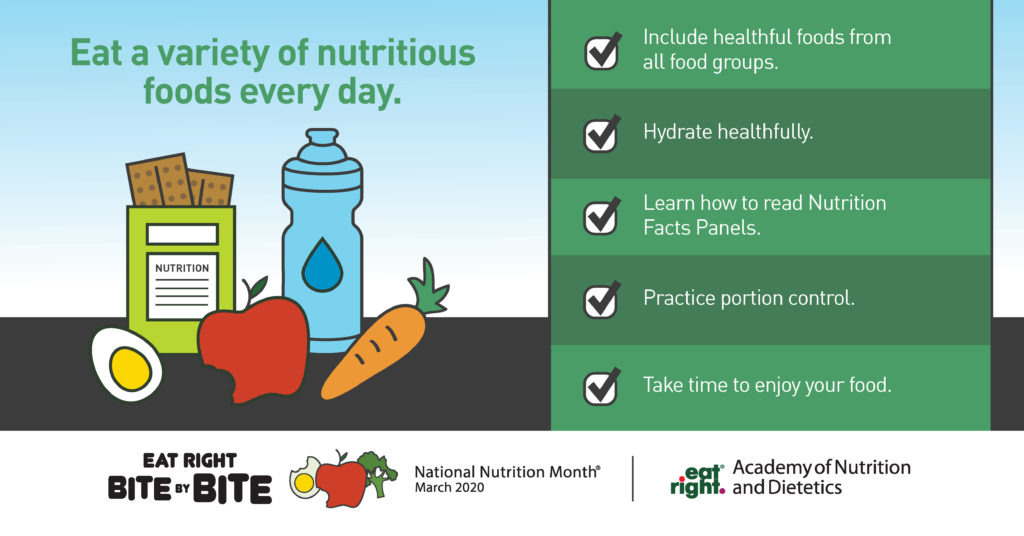 Eat a variety of nutritious foods every day.

NUTRITION

Include healthful foods from all food groups.

Hydrate healthfully.

Learn how to read Nutrition Facts Panels.

Practice portion control.

Take time to enjoy your food.

EAT RIGHT BITE BY BITE

National Nutrition Month®
March 2020

eat right. Academy of Nutrition and Dietetics